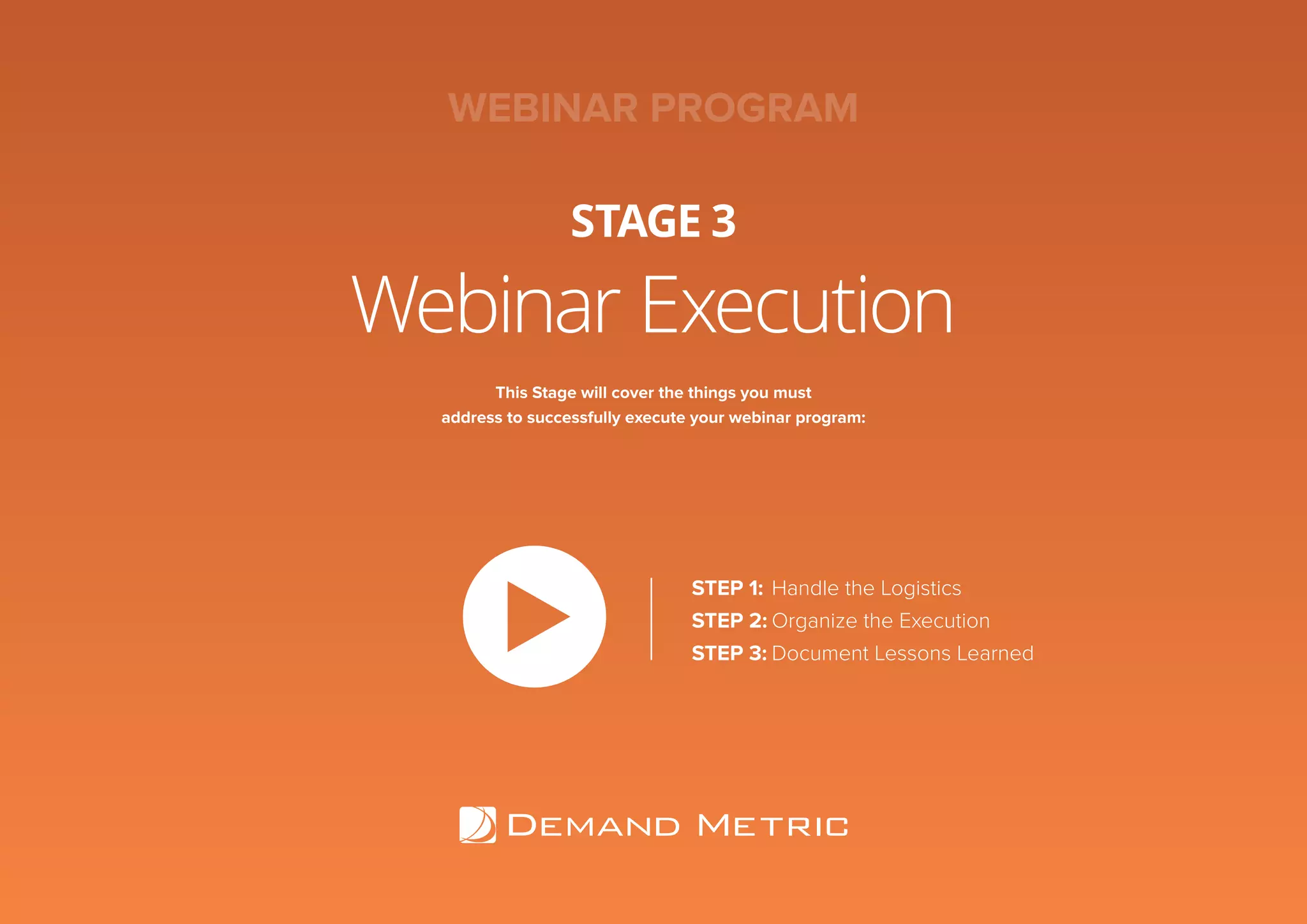 WEBINAR PROGRAM

STAGE 3

Webinar Execution

This Stage will cover the things you must address to successfully execute your webinar program:

STEP 1: Handle the Logistics
STEP 2: Organize the Execution
STEP 3: Document Lessons Learned

DEMAND METRIC